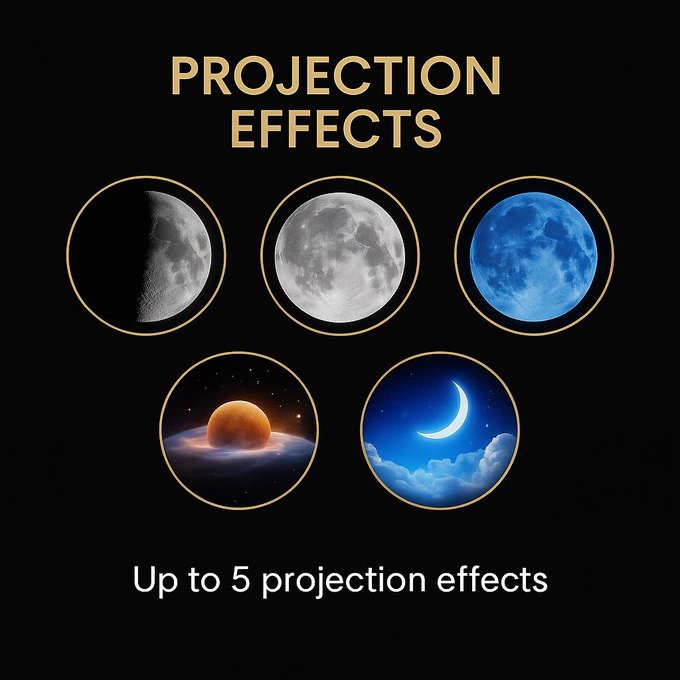 PROJECTION EFFECTS

Up to 5 projection effects